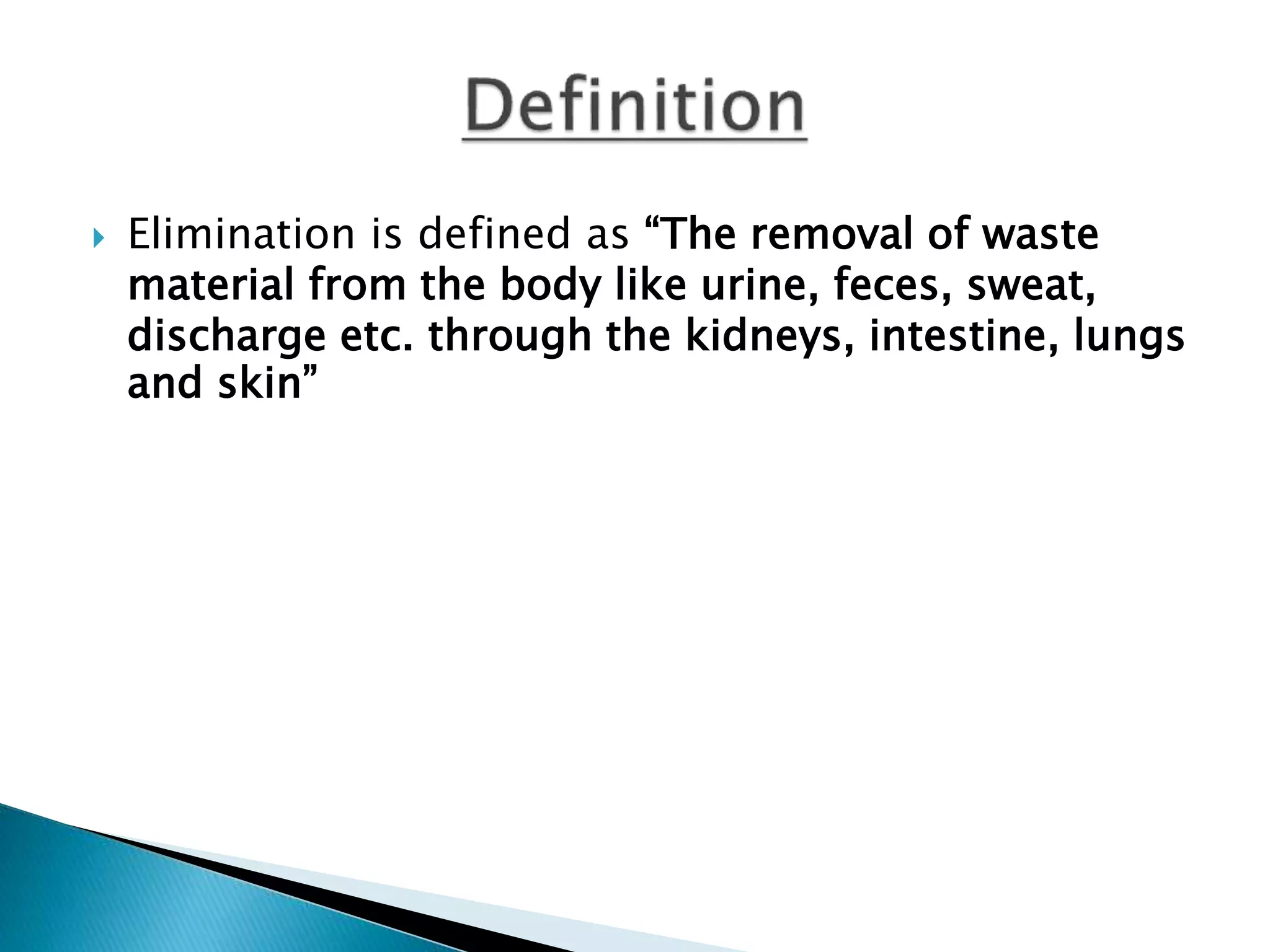 Definition

Elimination is defined as “The removal of waste material from the body like urine, feces, sweat, discharge etc. through the kidneys, intestine, lungs and skin”